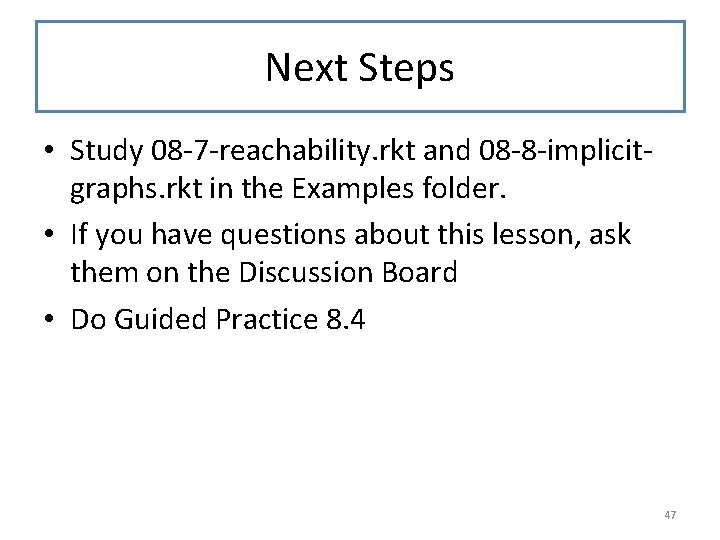 Next Steps

• Study 08-7-reachability.rkt and 08-8-implicit-graphs.rkt in the Examples folder.

• If you have questions about this lesson, ask them on the Discussion Board

• Do Guided Practice 8.4

47